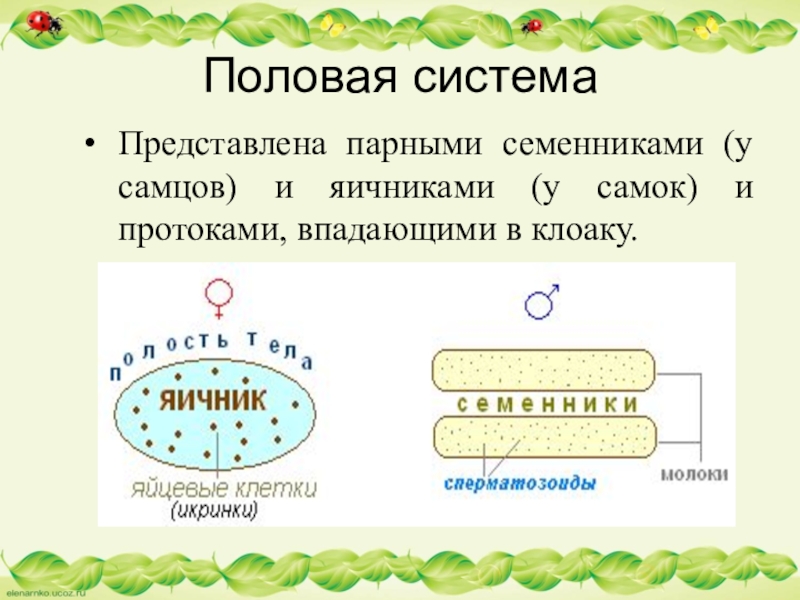 Половая система

• Представлена парными семенниками (у самцов) и яичниками (у самок) и протоками, впадающими в клоаку.

♀

полость тела

ЯИЧНИК

яйцевые клетки
(икринки)

♂

семенники

сперматозоиды

молоки

elenarnko.ucoz.ru